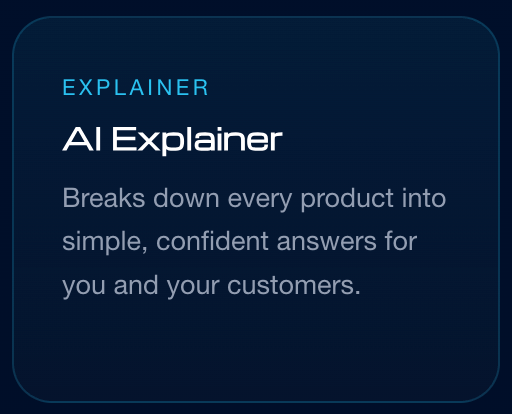 EXPLAINER

AI Explainer

Breaks down every product into simple, confident answers for you and your customers.